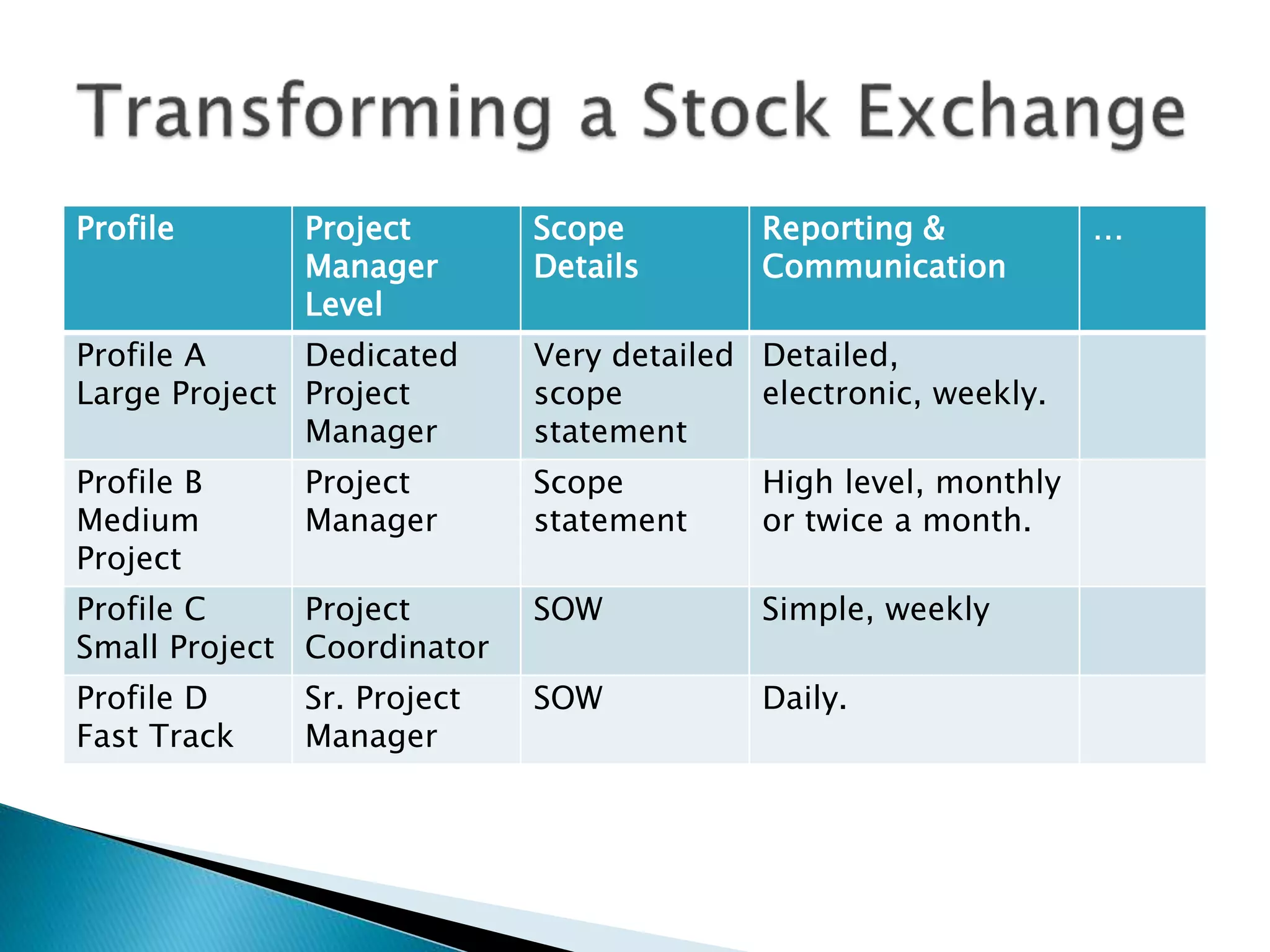 Transforming a Stock Exchange

| Profile | Project Manager Level | Scope Details | Reporting & Communication | … |
|---|---|---|---|---|
| Profile A Large Project | Dedicated Project Manager | Very detailed scope statement | Detailed, electronic, weekly. | |
| Profile B Medium Project | Project Manager | Scope statement | High level, monthly or twice a month. | |
| Profile C Small Project | Project Coordinator | SOW | Simple, weekly | |
| Profile D Fast Track | Sr. Project Manager | SOW | Daily. | |